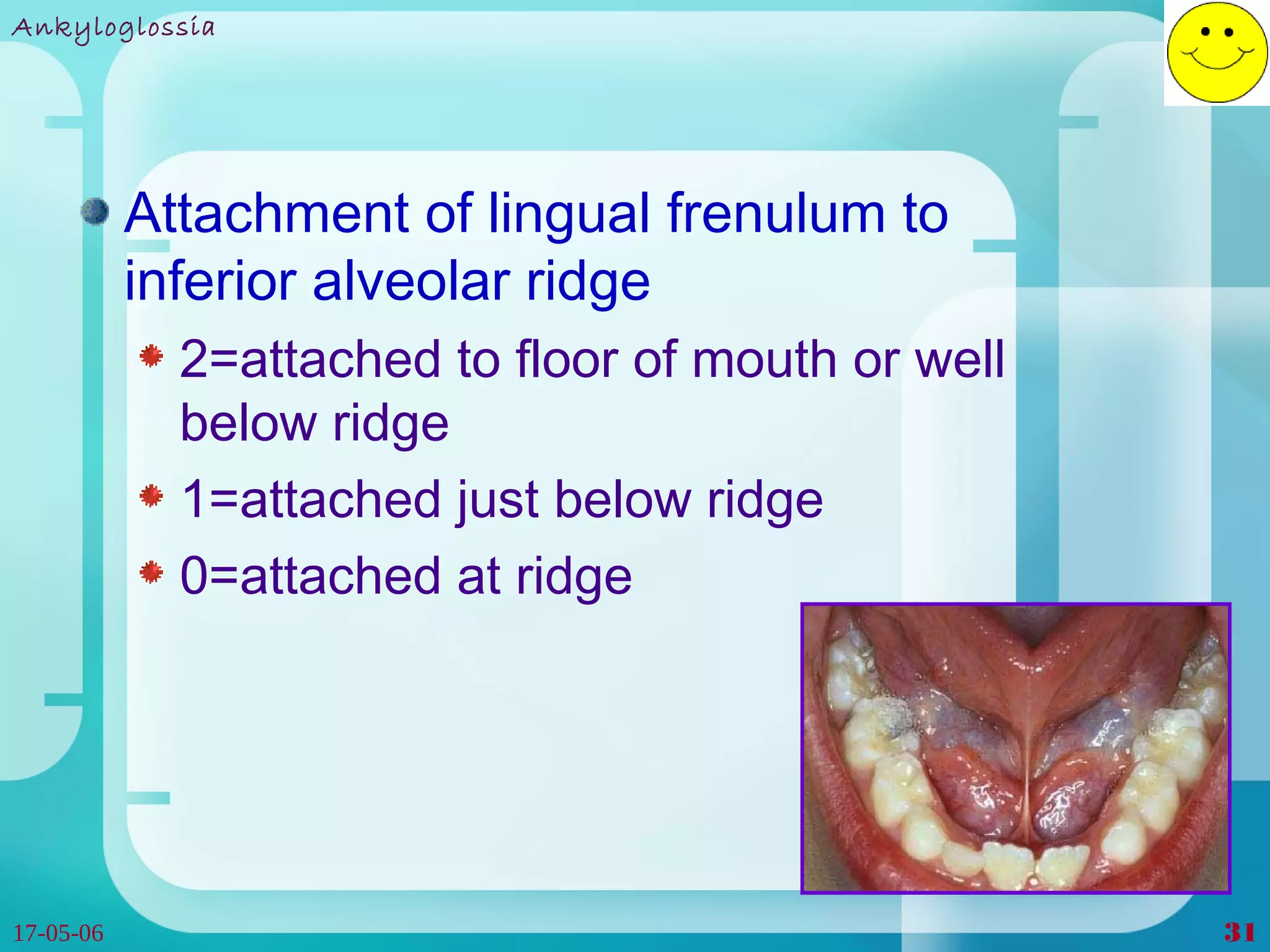 Ankyloglossia

Attachment of lingual frenulum to inferior alveolar ridge

2=attached to floor of mouth or well below ridge

1=attached just below ridge

0=attached at ridge

17-05-06

31